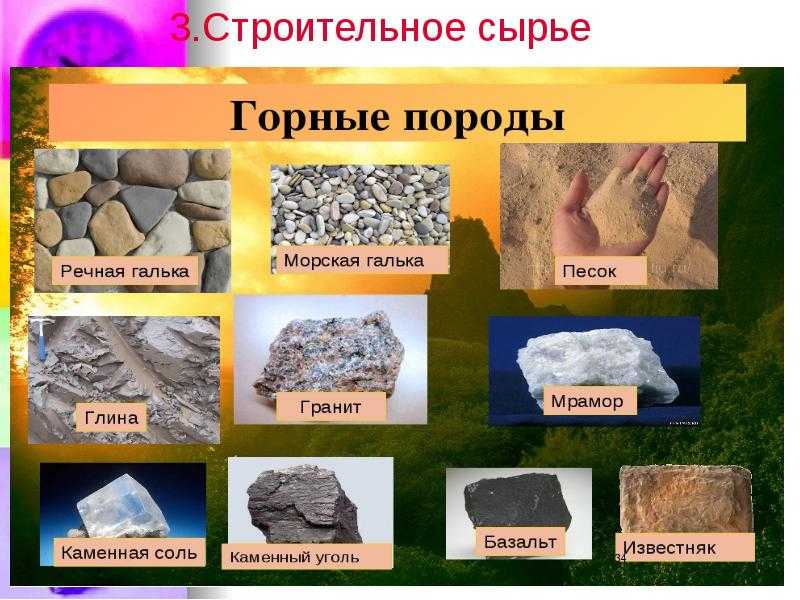 3.Строительное сырье

Горные породы

Речная галька

Морская галька

Песок

Глина

Гранит

Мрамор

Каменная соль

Каменный уголь

Базальт

Известняк

34